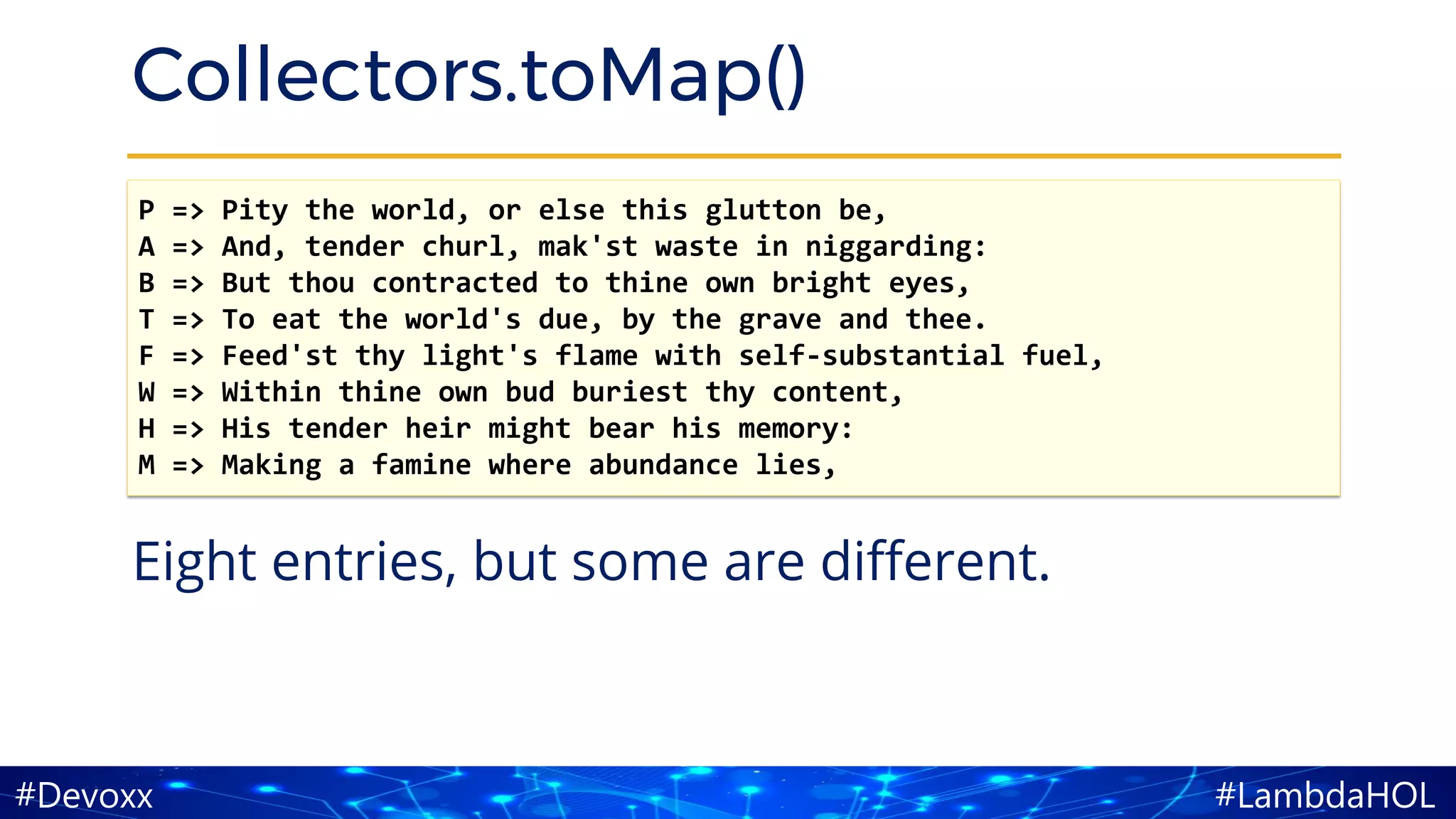 Collectors.toMap()

P => Pity the world, or else this glutton be,
A => And, tender churl, mak'st waste in niggarding:
B => But thou contracted to thine own bright eyes,
T => To eat the world's due, by the grave and thee.
F => Feed'st thy light's flame with self-substantial fuel,
W => Within thine own bud buriest thy content,
H => His tender heir might bear his memory:
M => Making a famine where abundance lies,

Eight entries, but some are different.

#Devoxx

#LambdaHOL